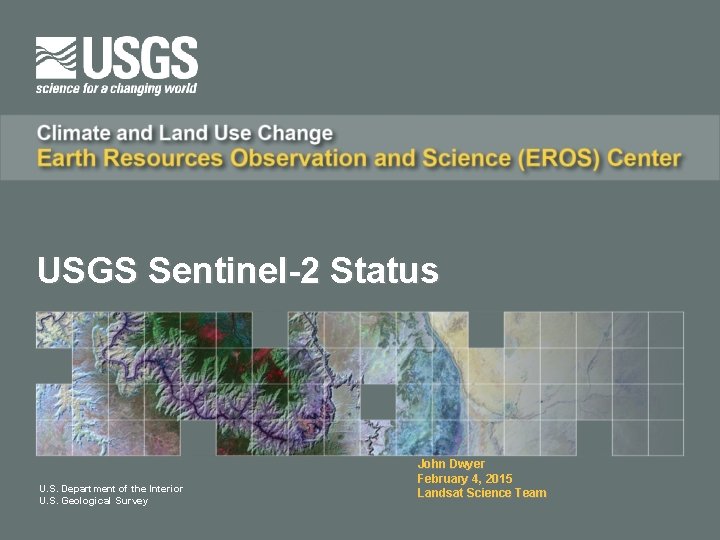 USGS
science for a changing world

Climate and Land Use Change
Earth Resources Observation and Science (EROS) Center

USGS Sentinel-2 Status

John Dwyer
February 4, 2015
Landsat Science Team

U.S. Department of the Interior
U.S. Geological Survey